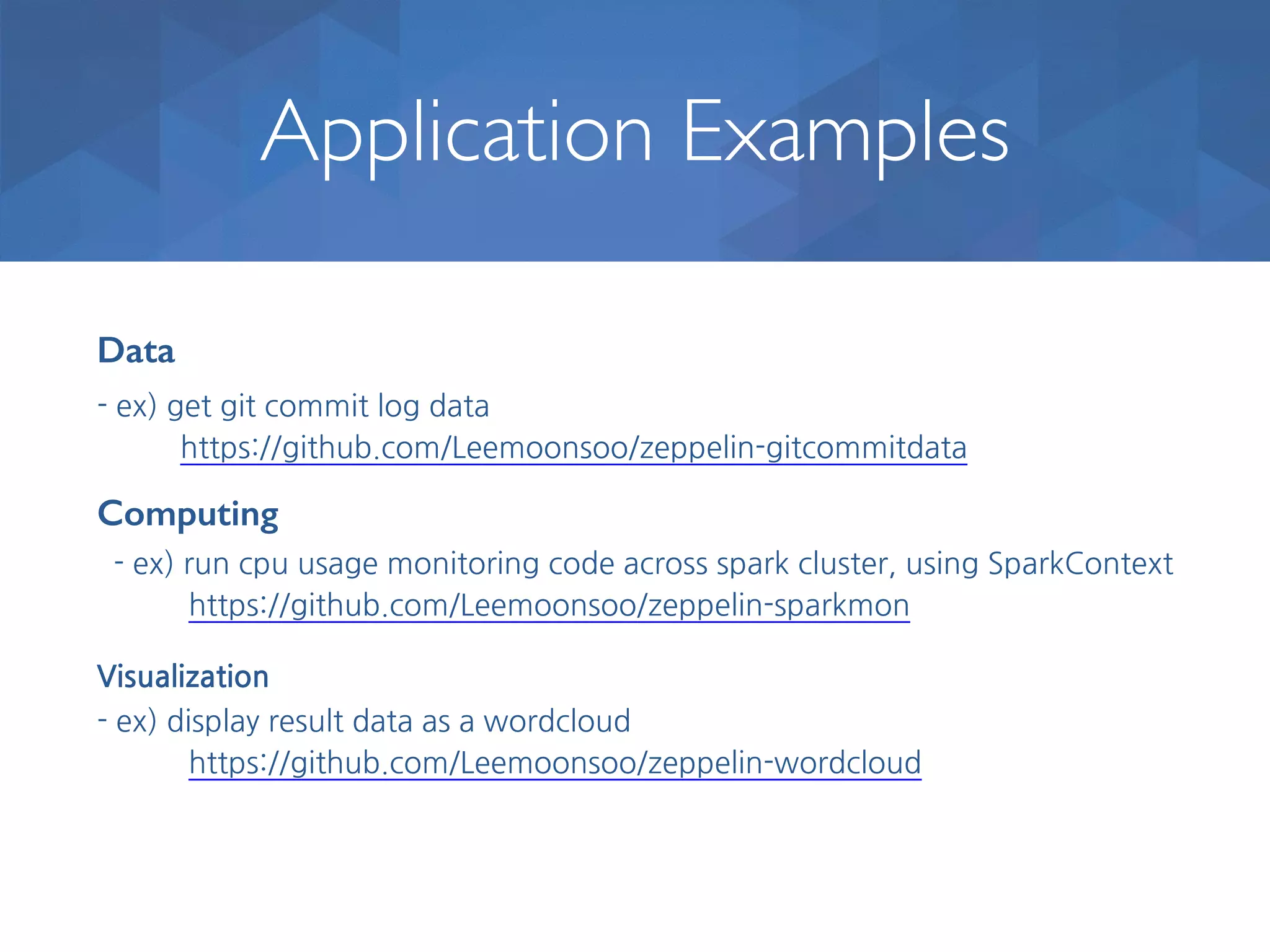 Application Examples

Data

- ex) get git commit log data
https://github.com/Leemoonsoo/zeppelin-gitcommitdata

Computing

- ex) run cpu usage monitoring code across spark cluster, using SparkContext
https://github.com/Leemoonsoo/zeppelin-sparkmon

Visualization

- ex) display result data as a wordcloud
https://github.com/Leemoonsoo/zeppelin-wordcloud